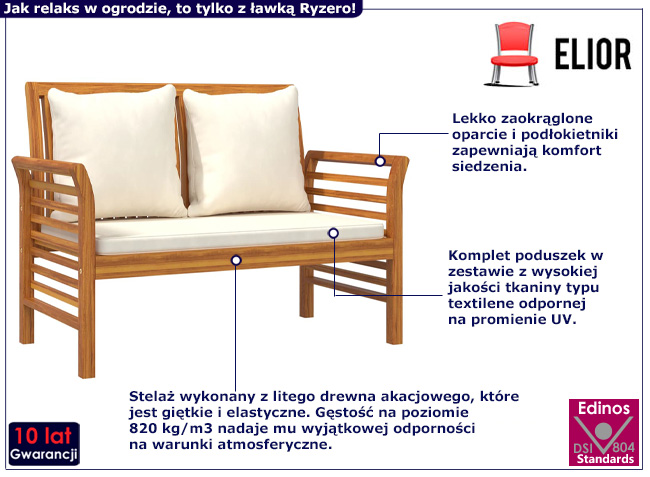 Jak relaks w ogrodzie, to tylko z ławką Ryzero!

ELIOR

Lekko zaokrąglone oparcie i podłokietniki zapewniają komfort siedzenia.

Komplet poduszek w zestawie z wysokiej jakości tkaniny typu textilene odpornej na promienie UV.

Stelaż wykonany z litego drewna akacjowego, które jest giętkie i elastyczne. Gęstość na poziomie 820 kg/m3 nadaje mu wyjątkowej odporności na warunki atmosferyczne.

10 lat
Gwarancji

Edinos
DSI 804
Standards